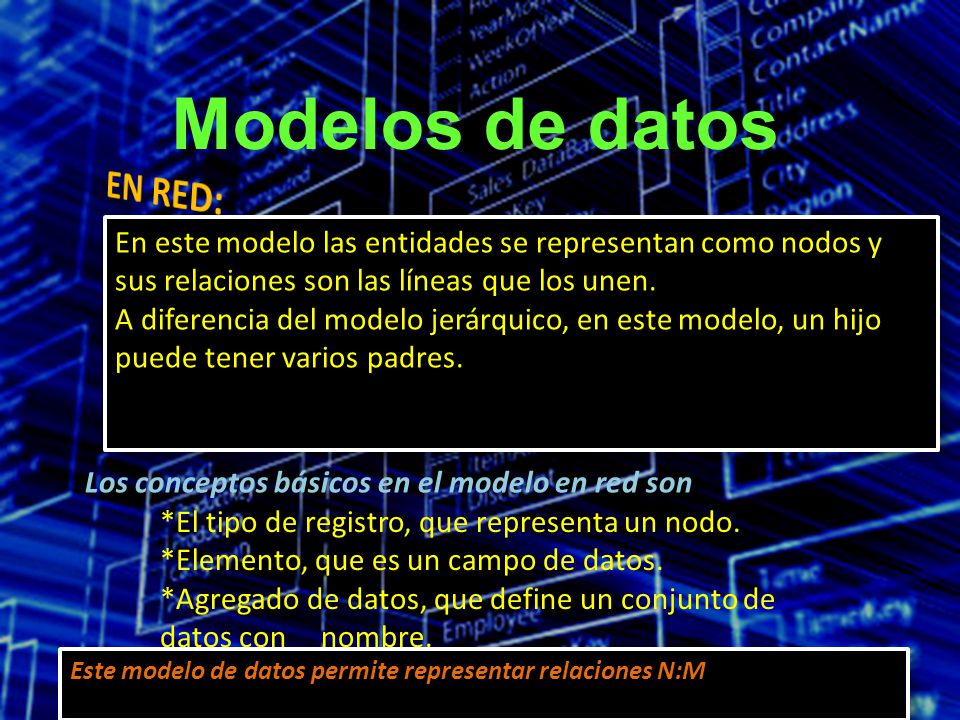 Modelos de datos

EN RED:

En este modelo las entidades se representan como nodos y sus relaciones son las líneas que los unen.
A diferencia del modelo jerárquico, en este modelo, un hijo puede tener varios padres.

Los conceptos básicos en el modelo en red son
*El tipo de registro, que representa un nodo.
*Elemento, que es un campo de datos.
*Agregado de datos, que define un conjunto de datos con nombre.

Este modelo de datos permite representar relaciones N:M